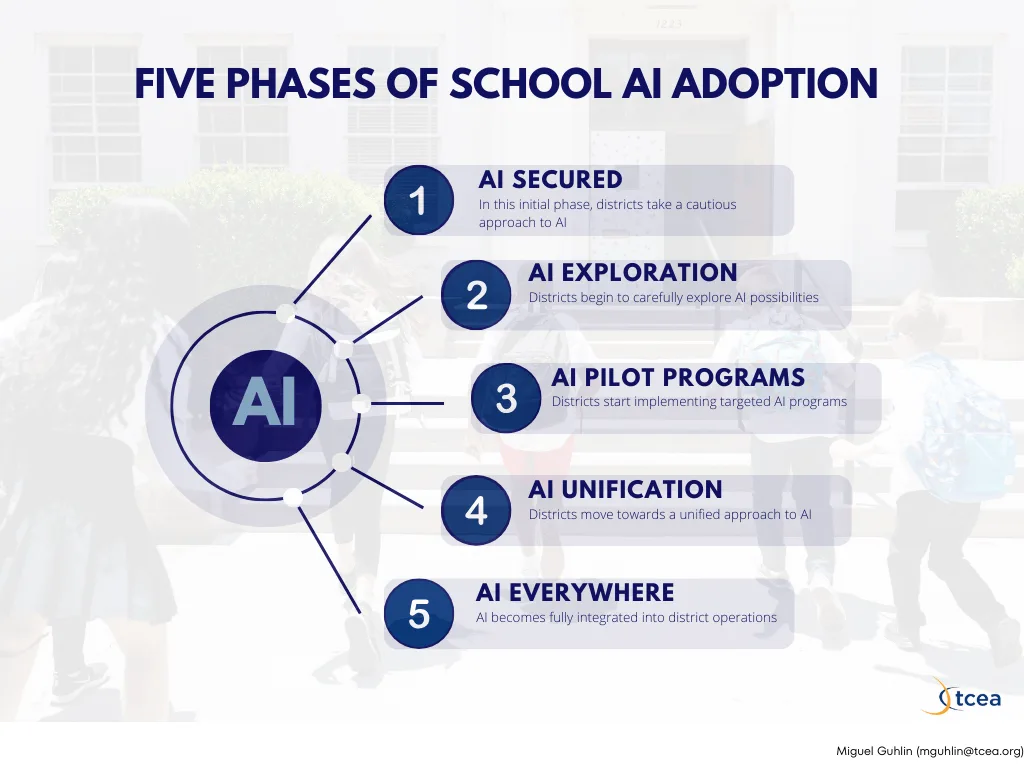 FIVE PHASES OF SCHOOL AI ADOPTION

AI

1
AI SECURED
In this initial phase, districts take a cautious approach to AI

2
AI EXPLORATION
Districts begin to carefully explore AI possibilities

3
AI PILOT PROGRAMS
Districts start implementing targeted AI programs

4
AI UNIFICATION
Districts move towards a unified approach to AI

5
AI EVERYWHERE
AI becomes fully integrated into district operations

tcea

Miguel Guhlin (mguhlin@tcea.org)